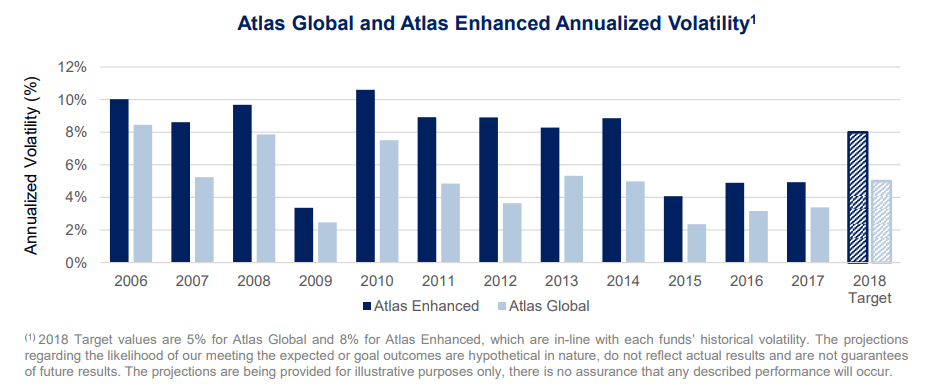 Atlas Global and Atlas Enhanced Annualized Volatility$^1$

Annualized Volatility (%)

12%
10%
8%
6%
4%
2%
0%

2006 2007 2008 2009 2010 2011 2012 2013 2014 2015 2016 2017 2018 Target

Atlas Enhanced Atlas Global

$^{(1)}$ 2018 Target values are 5% for Atlas Global and 8% for Atlas Enhanced, which are in-line with each funds' historical volatility. The projections regarding the likelihood of our meeting the expected or goal outcomes are hypothetical in nature, do not reflect actual results and are not guarantees of future results. The projections are being provided for illustrative purposes only, there is no assurance that any described performance will occur.